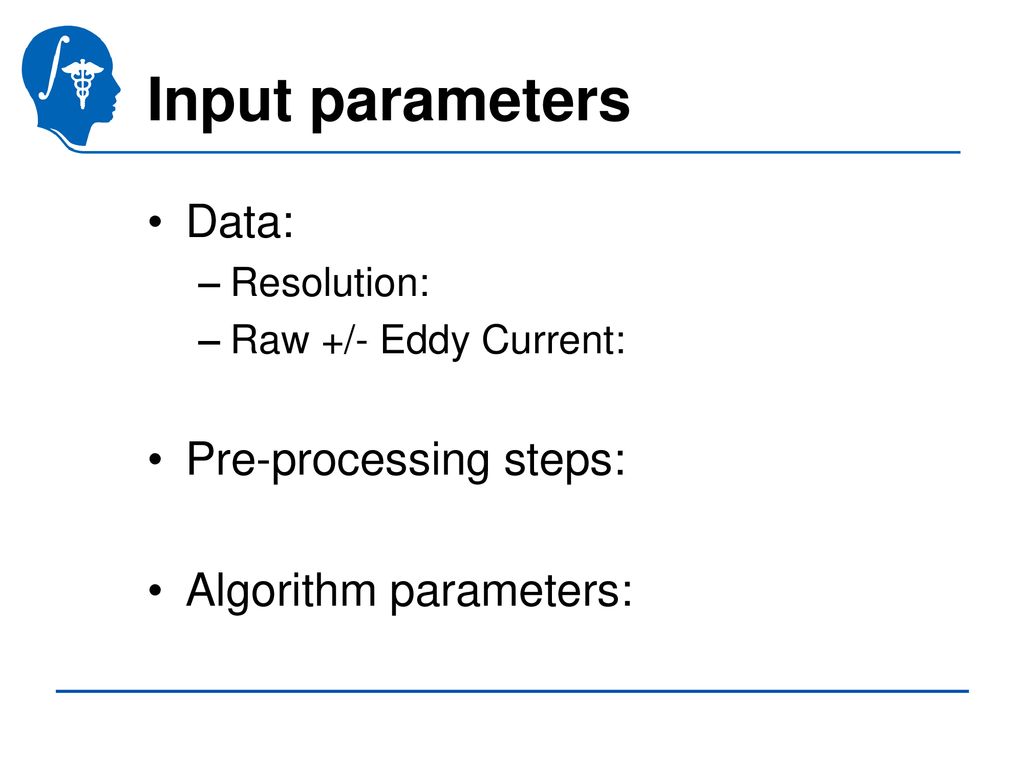 Input parameters

• Data:
– Resolution:
– Raw +/- Eddy Current:

• Pre-processing steps:

• Algorithm parameters: